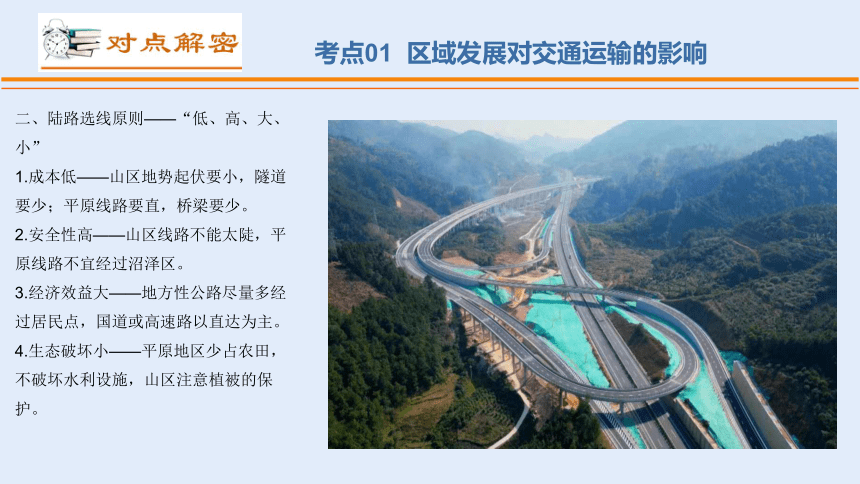 对点解密

考点01 区域发展对交通运输的影响

二、陆路选线原则——“低、高、大、小”

1.成本低——山区地势起伏要小，隧道要少；平原线路要直，桥梁要少。

2.安全性高——山区线路不能太陡，平原线路不宜经过沼泽区。

3.经济效益大——地方性公路尽量多经过居民点，国道或高速路以直达为主。

4.生态破坏小——平原地区少占农田，不破坏水利设施，山区注意植被的保护。